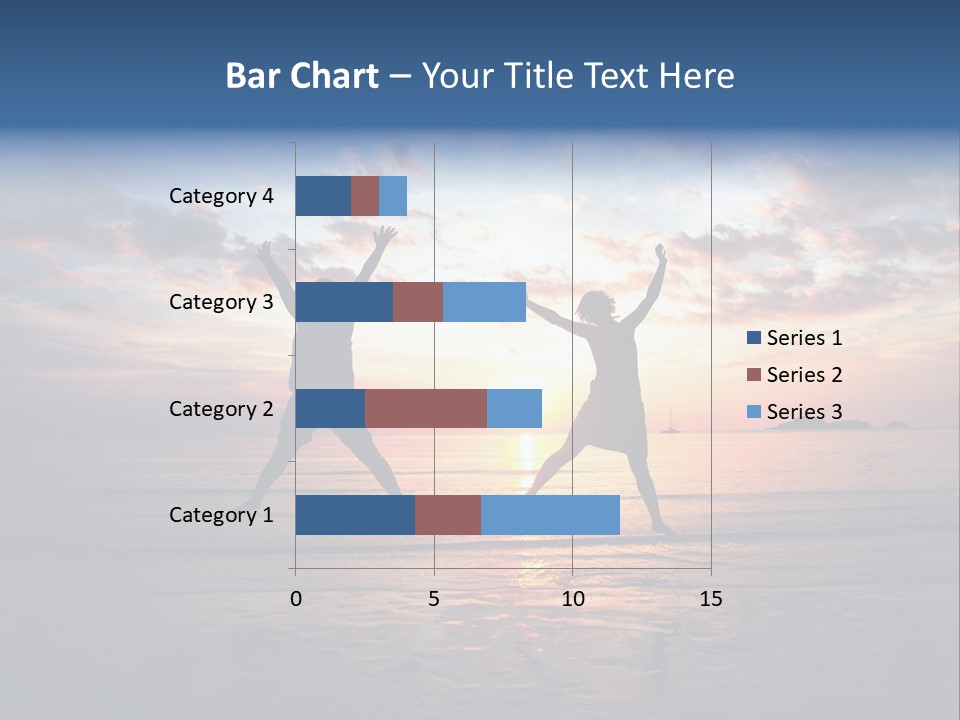 Bar Chart – Your Title Text Here

Category 4
Category 3
Category 2
Category 1

0
5
10
15

Series 1
Series 2
Series 3